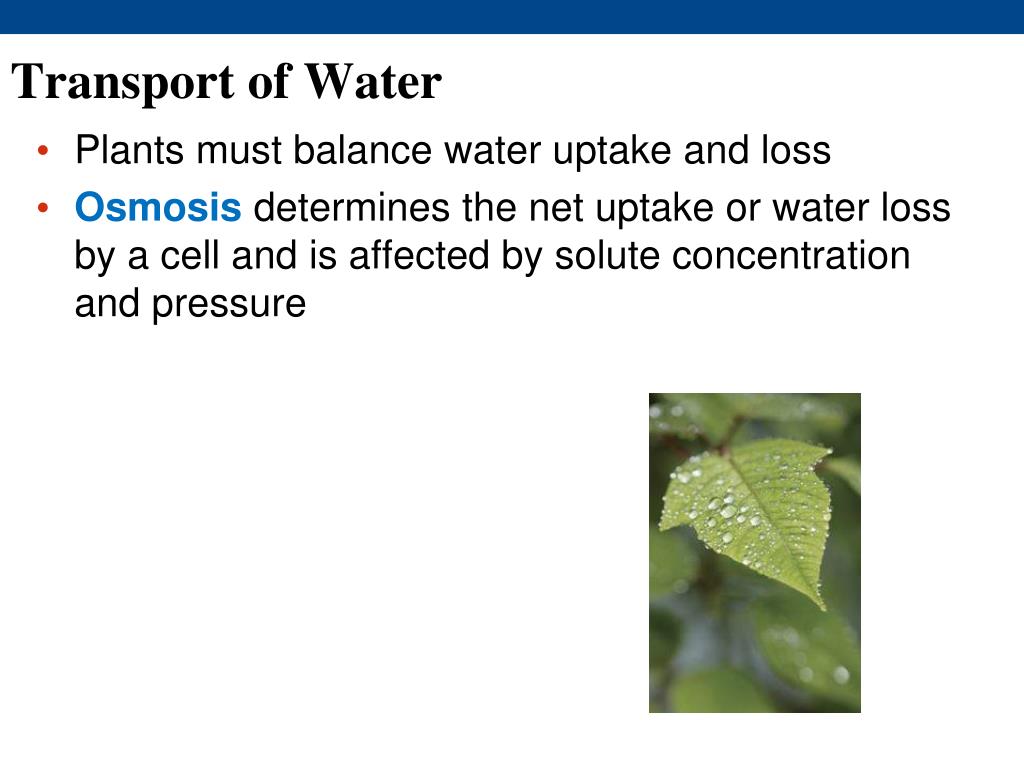 Transport of Water

• Plants must balance water uptake and loss
• Osmosis determines the net uptake or water loss by a cell and is affected by solute concentration and pressure